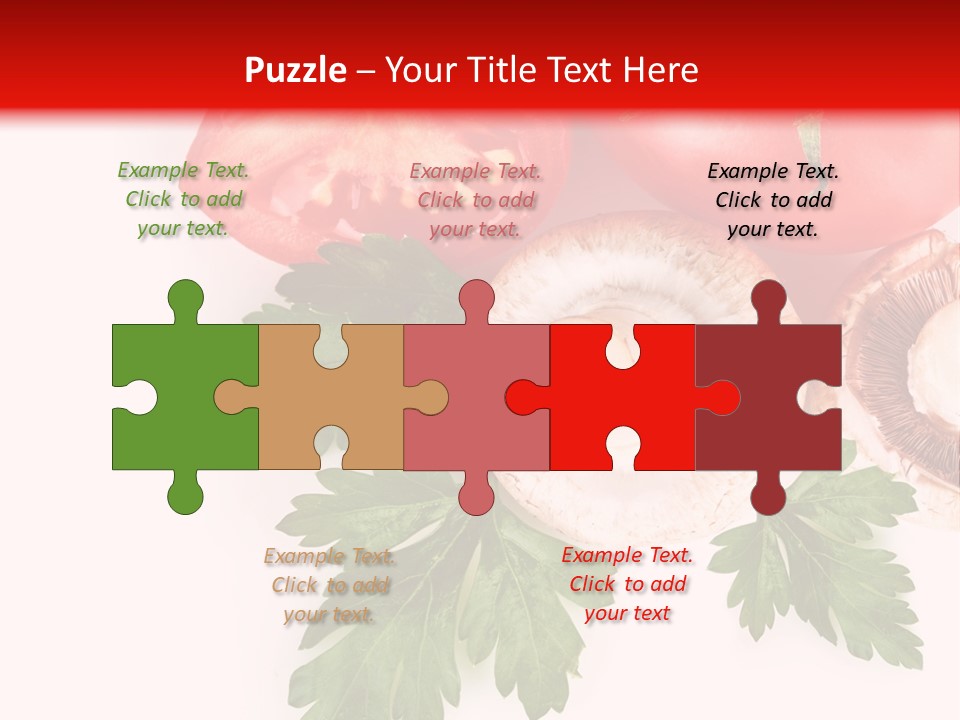 Puzzle – Your Title Text Here

Example Text. Click to add your text.

Example Text. Click to add your text.

Example Text. Click to add your text.

Example Text. Click to add your text.

Example Text. Click to add your text